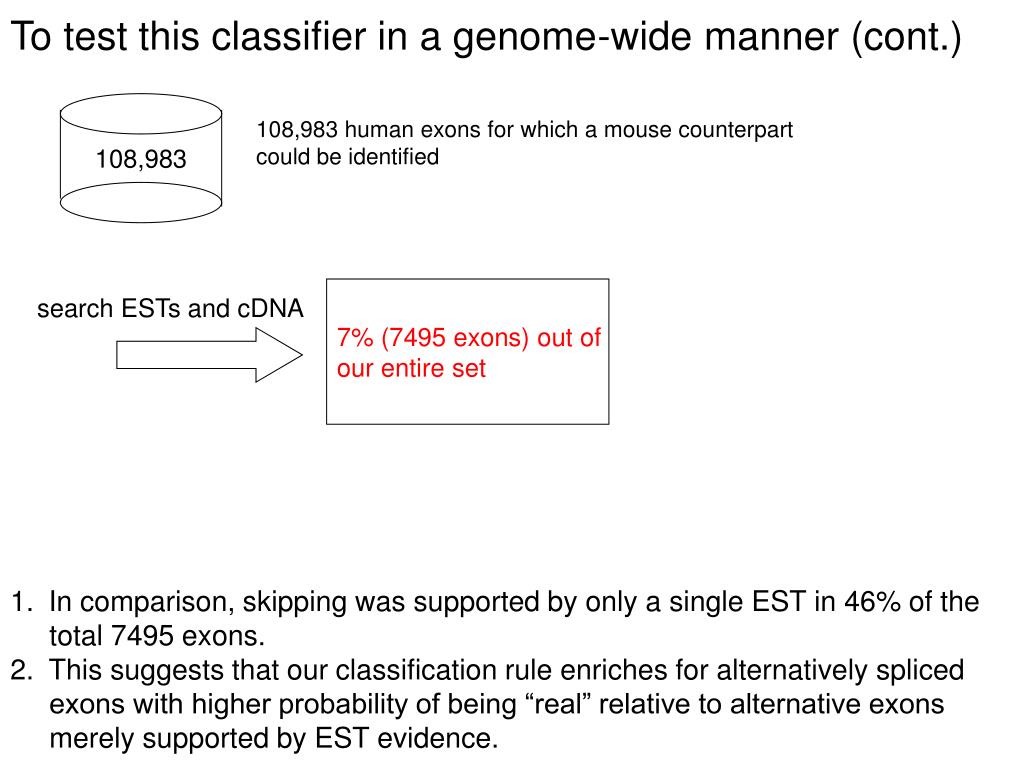 To test this classifier in a genome-wide manner (cont.)

108,983

108,983 human exons for which a mouse counterpart could be identified

search ESTs and cDNA

7% (7495 exons) out of our entire set

1. In comparison, skipping was supported by only a single EST in 46% of the total 7495 exons.
2. This suggests that our classification rule enriches for alternatively spliced exons with higher probability of being “real” relative to alternative exons merely supported by EST evidence.